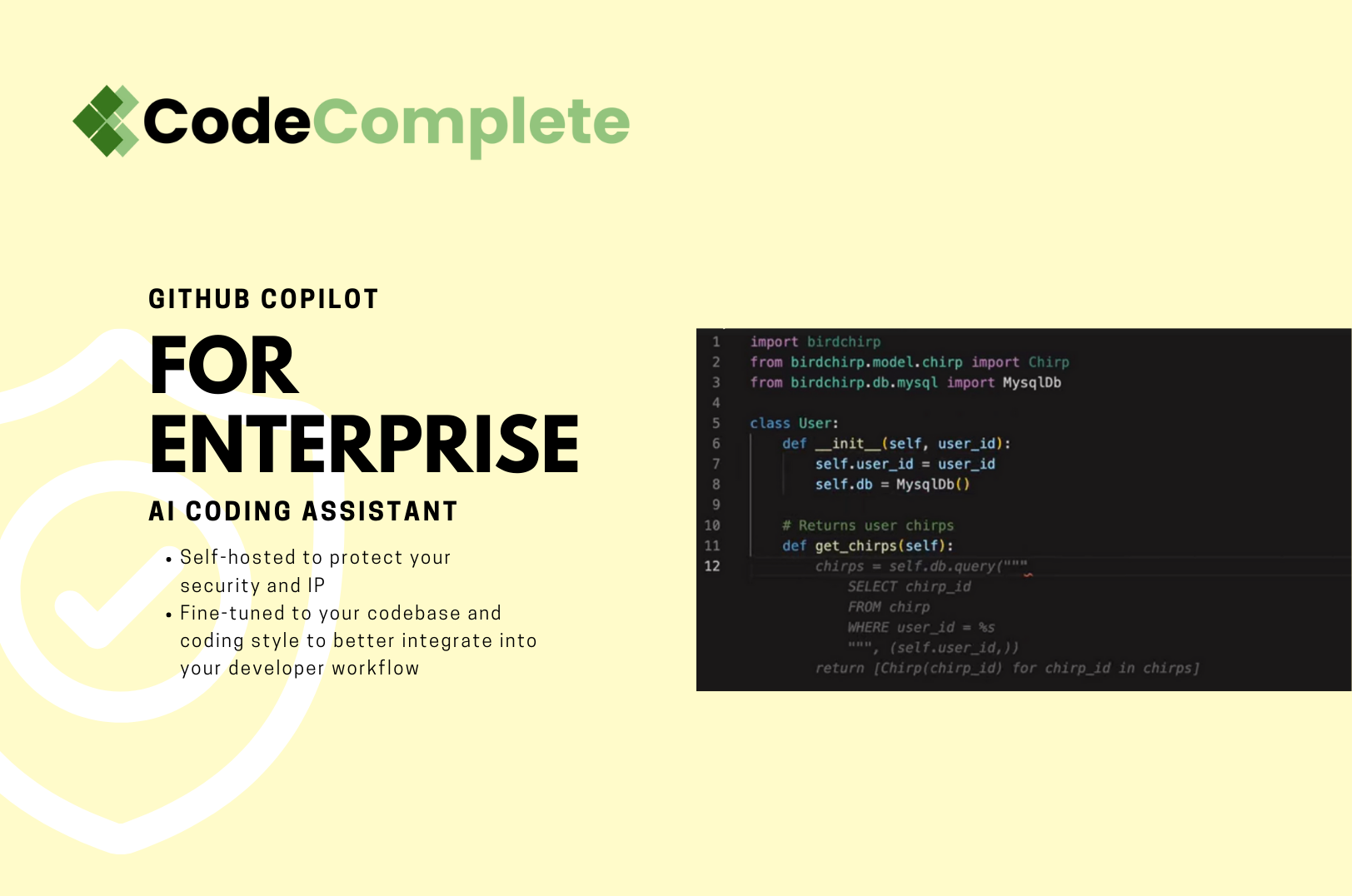 CodeComplete

GITHUB COPILOT
FOR ENTERPRISE
AI CODING ASSISTANT

• Self-hosted to protect your security and IP
• Fine-tuned to your codebase and coding style to better integrate into your developer workflow

1 import birdchirp
2 from birdchirp.model.chirp import Chirp
3 from birdchirp.db.mysql import MysqlDb
4
5 class User:
6     def __init__(self, user_id):
7         self.user_id = user_id
8         self.db = MysqlDb()
9
10    # Returns user chirps
11    def get_chirps(self):
12        chirps = self.db.query("""
              SELECT chirp_id
              FROM chirp
              WHERE user_id = %s
              """, (self.user_id,))
          return [Chirp(chirp_id) for chirp_id in chirps]